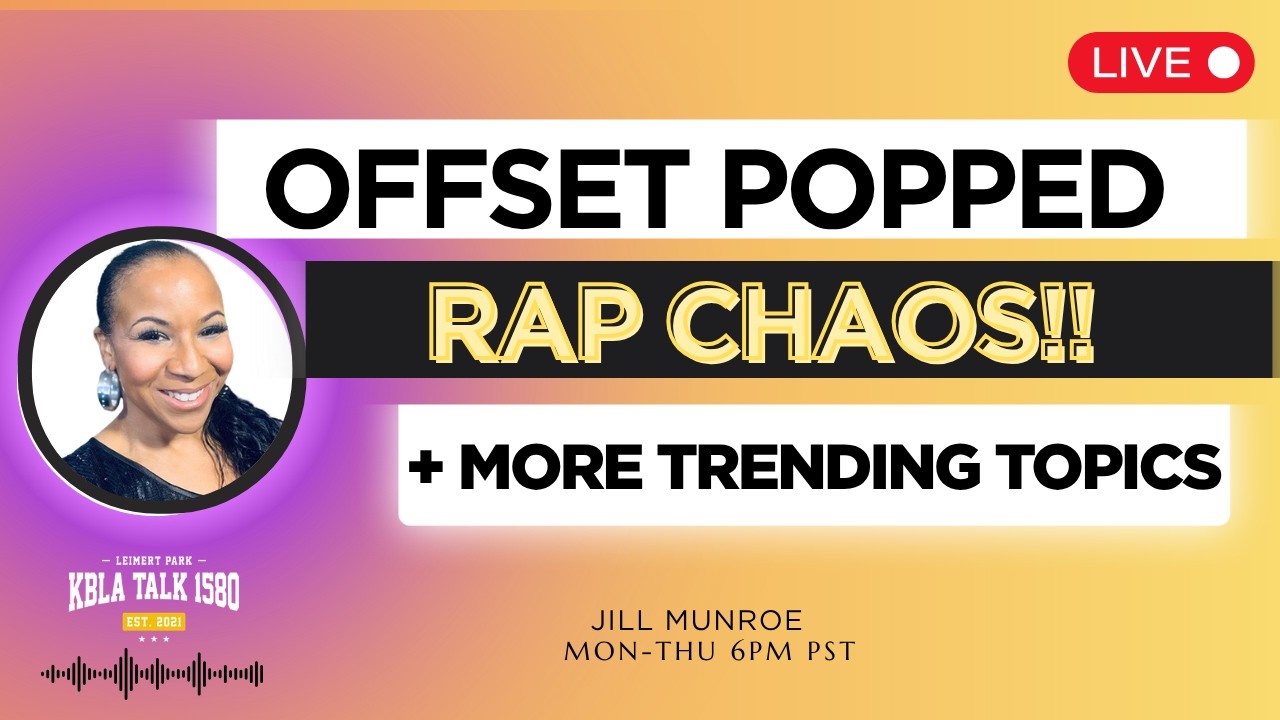 LIVE

OFFSET POPPED

RAP CHAOS!!

+ MORE TRENDING TOPICS

LEIMERT PARK
KBLA TALK 1580
EST. 2021

JILL MUNROE
MON-THU 6PM PST